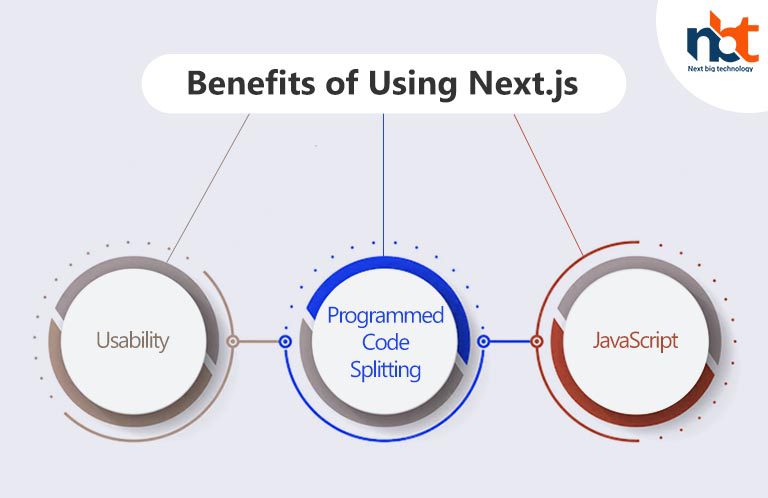 nbt
Next big technology

Benefits of Using Next.js

Usability

Programmed Code Splitting

JavaScript